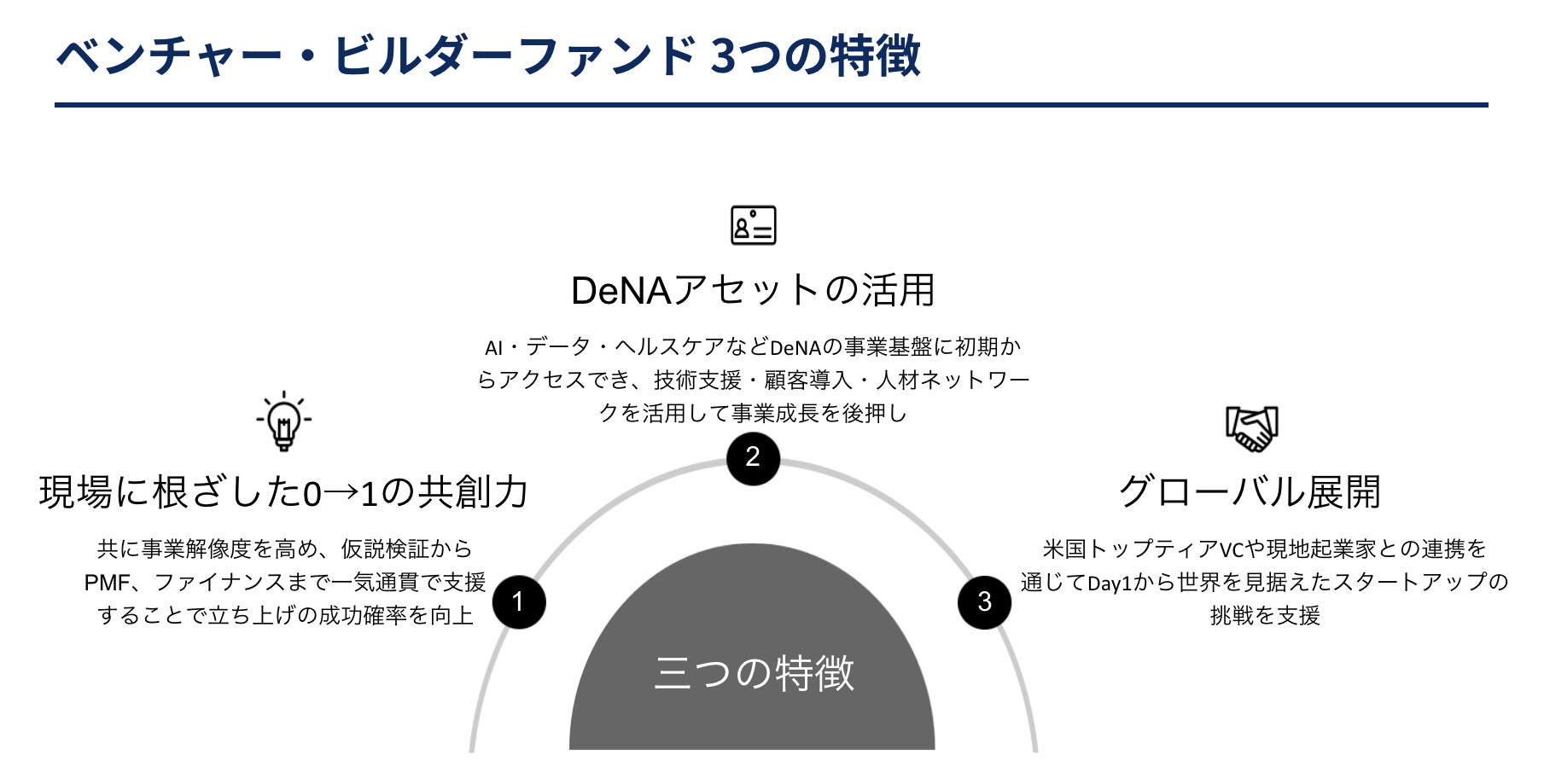 ベンチャー・ビルダーファンド 3つの特徴

DeNAアセットの活用

AI・データ・ヘルスケアなどDeNAの事業基盤に初期からアクセスでき、技術支援・顧客導入・人材ネットワークを活用して事業成長を後押し

2

現場に根ざした0→1の共創力

共に事業解像度を高め、仮説検証からPMF、ファイナンスまで一気通貫で支援することで立ち上げの成功確率を向上

1

グローバル展開

米国トップティアVCや現地起業家との連携を通じてDay1から世界を見据えたスタートアップの挑戦を支援

3

三つの特徴